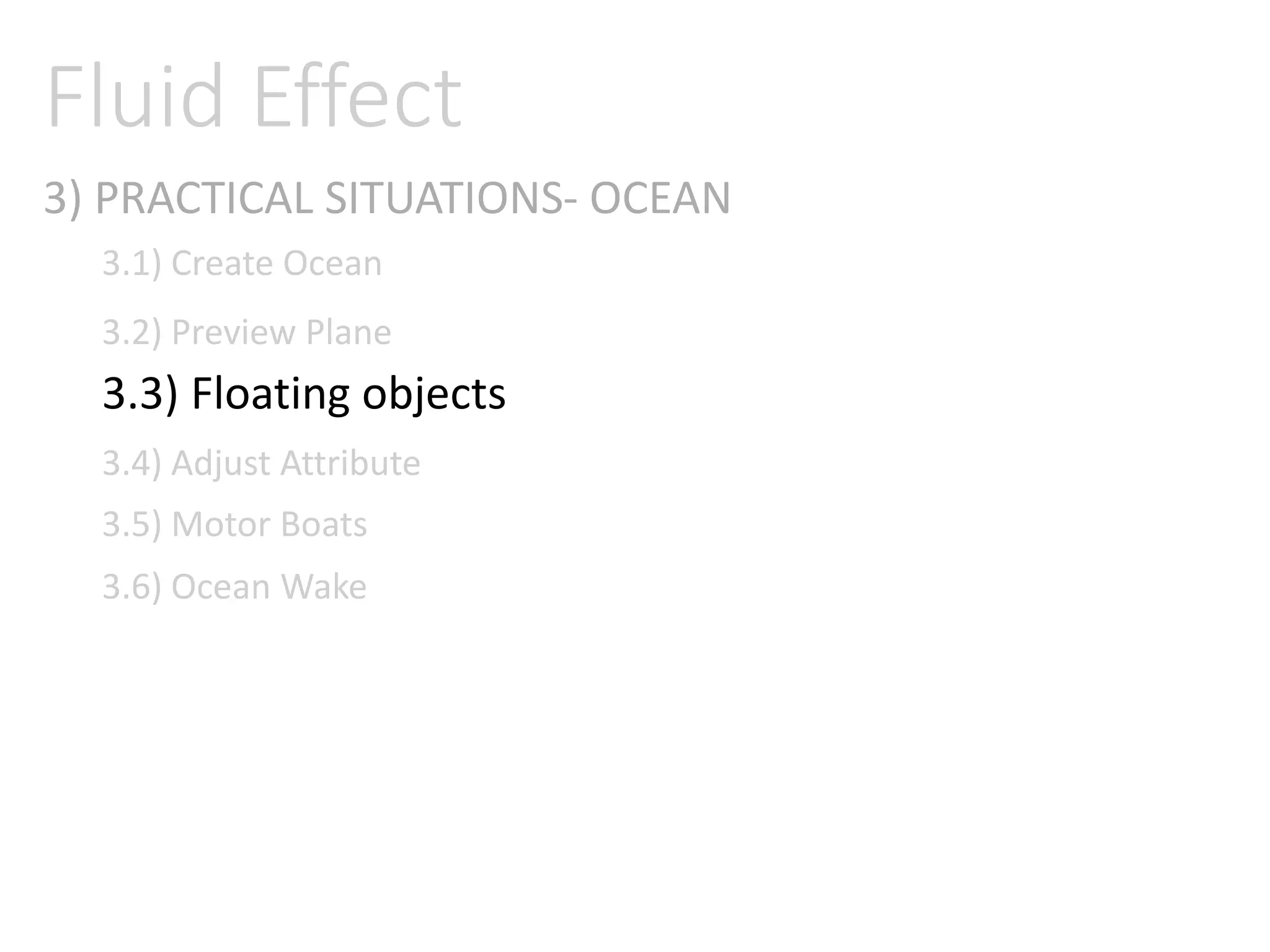 Fluid Effect

3) PRACTICAL SITUATIONS- OCEAN

3.1) Create Ocean

3.2) Preview Plane

3.3) Floating objects

3.4) Adjust Attribute

3.5) Motor Boats

3.6) Ocean Wake